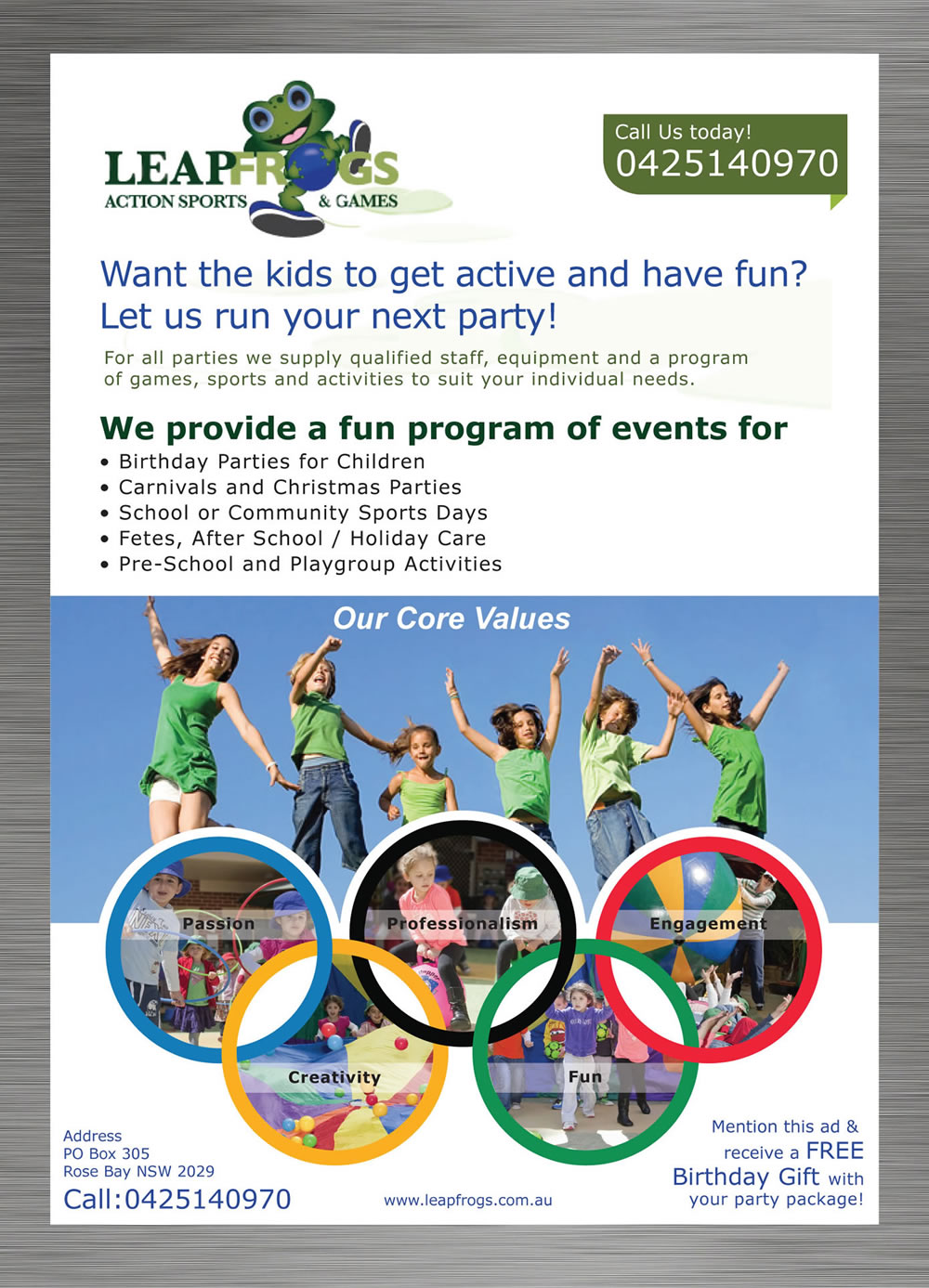 LEAPFROGS
ACTION SPORTS & GAMES

Call Us today!
0425140970

Want the kids to get active and have fun?
Let us run your next party!

For all parties we supply qualified staff, equipment and a program of games, sports and activities to suit your individual needs.

We provide a fun program of events for
• Birthday Parties for Children
• Carnivals and Christmas Parties
• School or Community Sports Days
• Fetes, After School / Holiday Care
• Pre-School and Playgroup Activities

Our Core Values

Passion
Professionalism
Engagement
Creativity
Fun

Address
PO Box 305
Rose Bay NSW 2029
Call:0425140970

www.leapfrogs.com.au

Mention this ad & receive a FREE Birthday Gift with your party package!